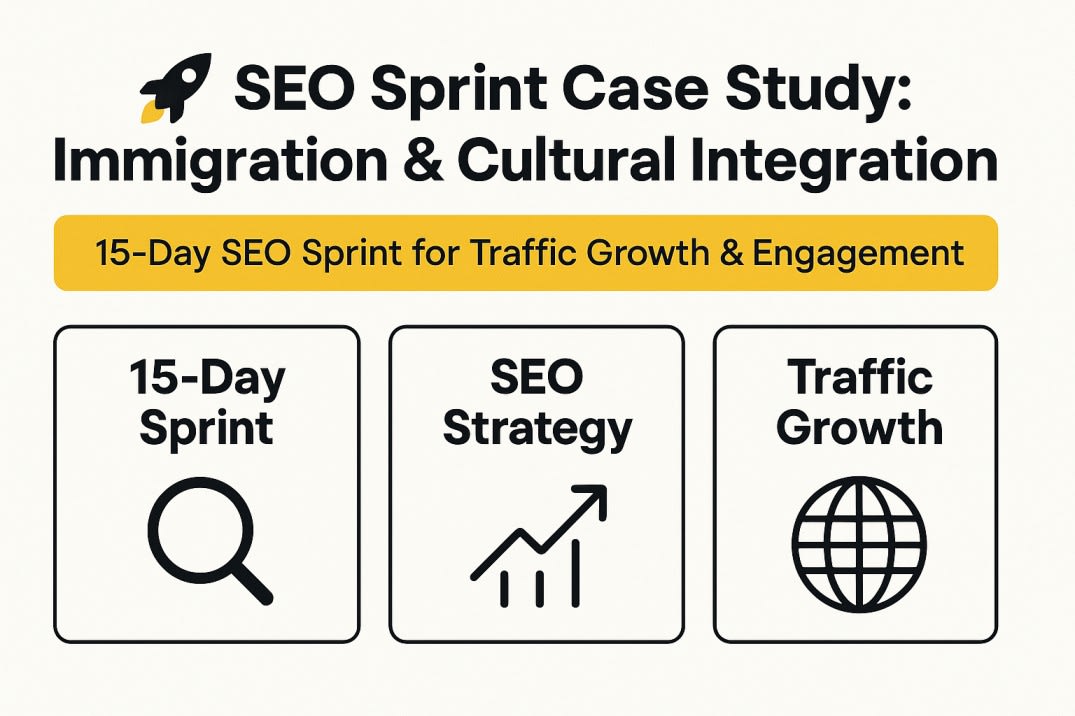 SEO Sprint Case Study: Immigration & Cultural Integration

15-Day SEO Sprint for Traffic Growth & Engagement

15-Day Sprint

SEO Strategy

Traffic Growth